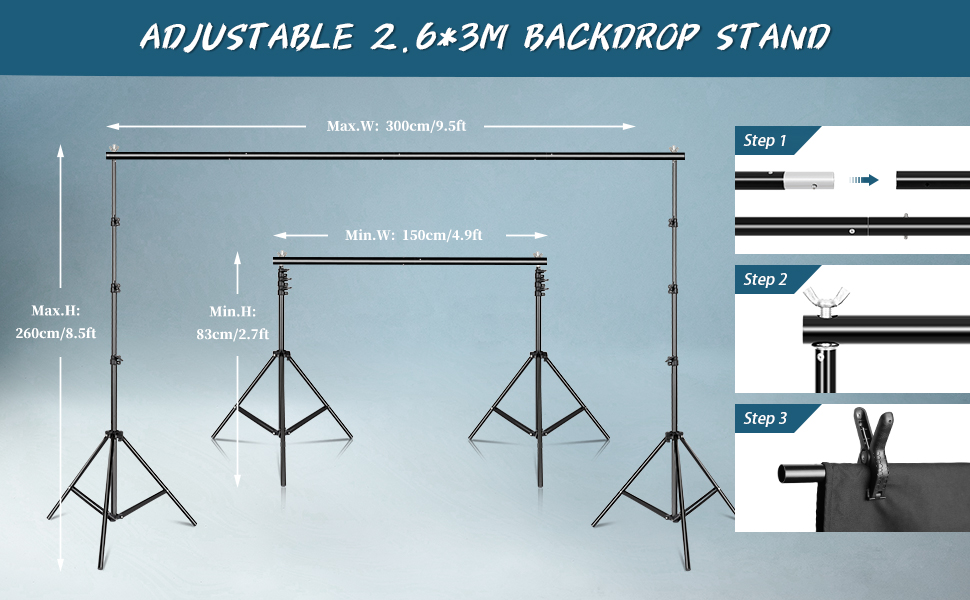 ADJUSTABLE 2.6*3M BACKDROP STAND

Max.W: 300cm/9.5ft

Min.W: 150cm/4.9ft

Max.H: 260cm/8.5ft

Min.H: 83cm/2.7ft

Step 1

Step 2

Step 3